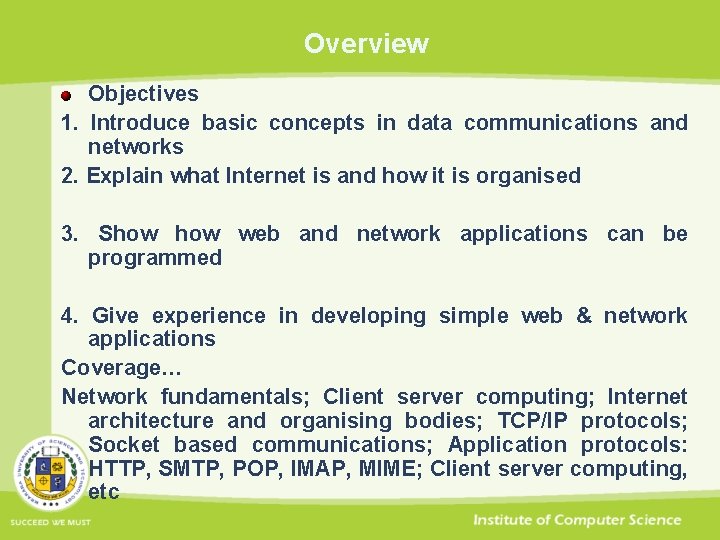 Overview

Objectives

1. Introduce basic concepts in data communications and networks

2. Explain what Internet is and how it is organised

3. Show how web and network applications can be programmed

4. Give experience in developing simple web & network applications

Coverage…

Network fundamentals; Client server computing; Internet architecture and organising bodies; TCP/IP protocols; Socket based communications; Application protocols: HTTP, SMTP, POP, IMAP, MIME; Client server computing, etc

MBARARA UNIVERSITY OF SCIENCE AND TECHNOLOGY

SUCCEED WE MUST

Institute of Computer Science